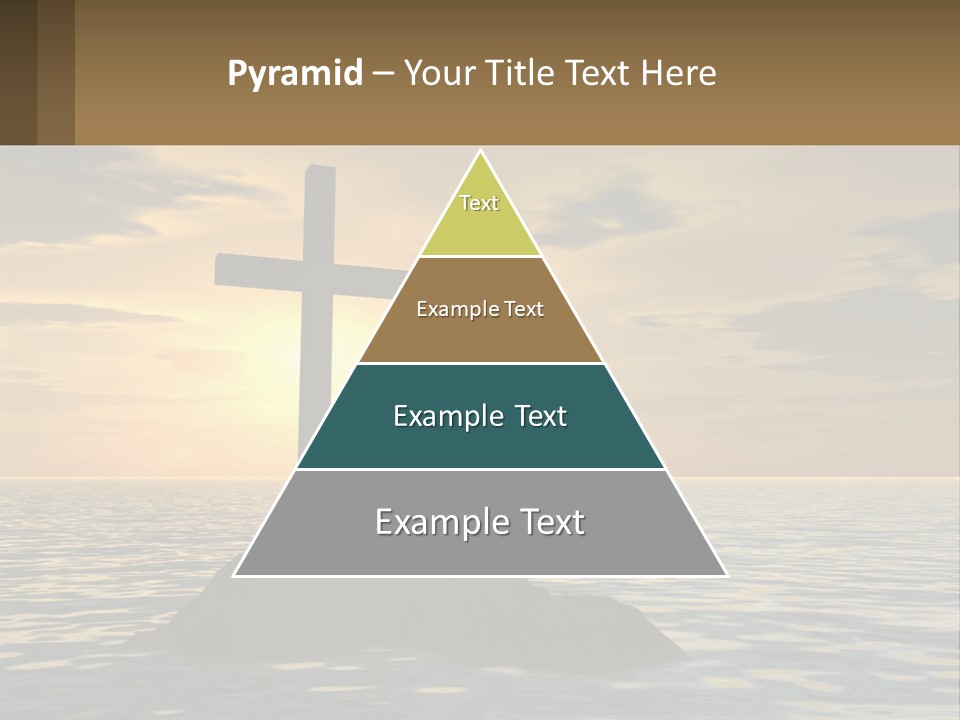 Pyramid – Your Title Text Here

Text

Example Text

Example Text

Example Text